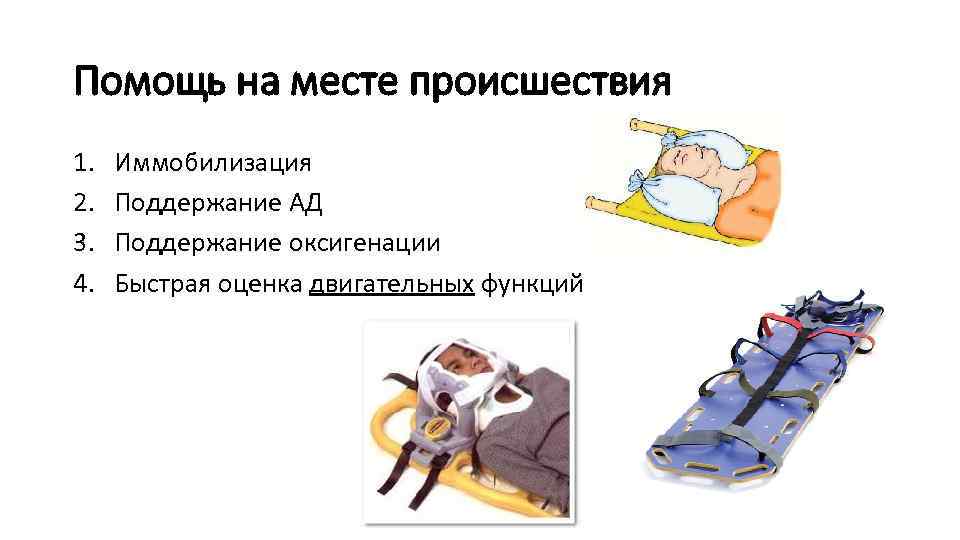 Помощь на месте происшествия

1. Иммобилизация
2. Поддержание АД
3. Поддержание оксигенации
4. Быстрая оценка двигательных функций